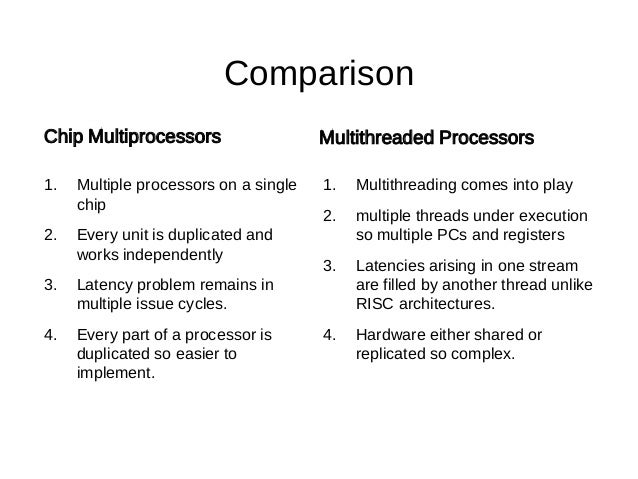 Comparison

Chip Multiprocessors

1. Multiple processors on a single chip
2. Every unit is duplicated and works independently
3. Latency problem remains in multiple issue cycles.
4. Every part of a processor is duplicated so easier to implement.

Multithreaded Processors

1. Multithreading comes into play
2. multiple threads under execution so multiple PCs and registers
3. Latencies arising in one stream are filled by another thread unlike RISC architectures.
4. Hardware either shared or replicated so complex.